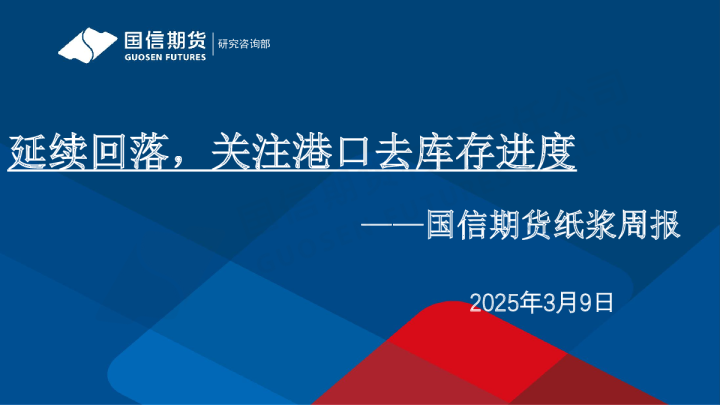 国信期货
GUOSEN FUTURES
研究咨询部

延续回落，关注港口去库存进度

——国信期货纸浆周报

2025年3月9日